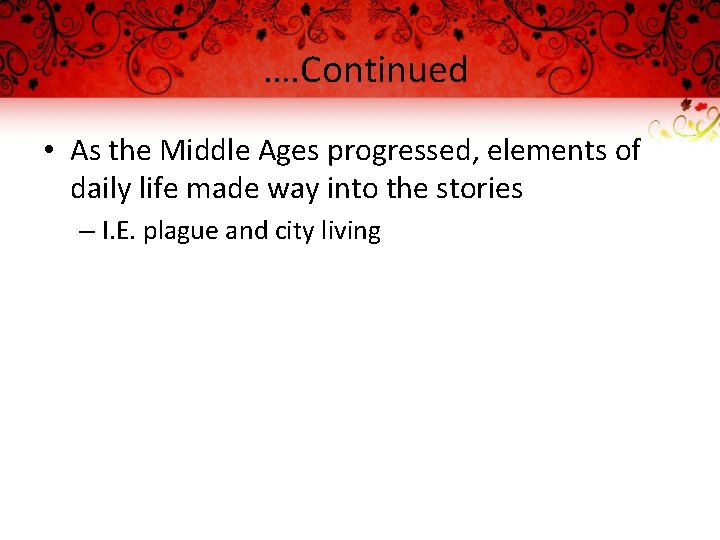 ….Continued

• As the Middle Ages progressed, elements of daily life made way into the stories

– I.E. plague and city living